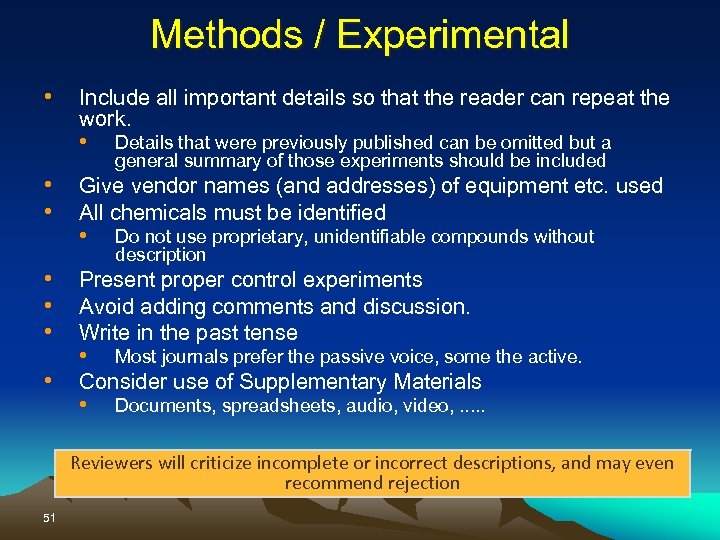 Methods / Experimental

• Include all important details so that the reader can repeat the work.
  • Details that were previously published can be omitted but a general summary of those experiments should be included
• Give vendor names (and addresses) of equipment etc. used
• All chemicals must be identified
  • Do not use proprietary, unidentifiable compounds without description
• Present proper control experiments
• Avoid adding comments and discussion.
• Write in the past tense
  • Most journals prefer the passive voice, some the active.
• Consider use of Supplementary Materials
  • Documents, spreadsheets, audio, video, .....

Reviewers will criticize incomplete or incorrect descriptions, and may even recommend rejection

51